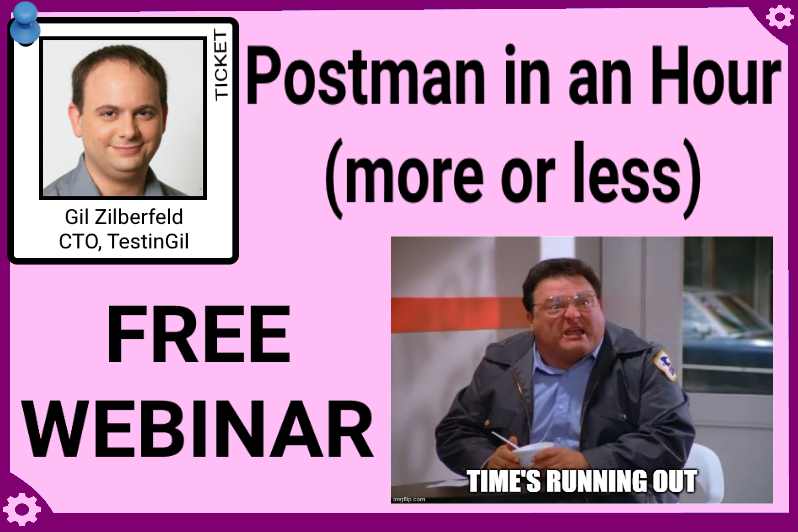 TICKET

Gil Zilberfeld
CTO, TestinGil

Postman in an Hour (more or less)

FREE WEBINAR

TIME'S RUNNING OUT

imgflip.com